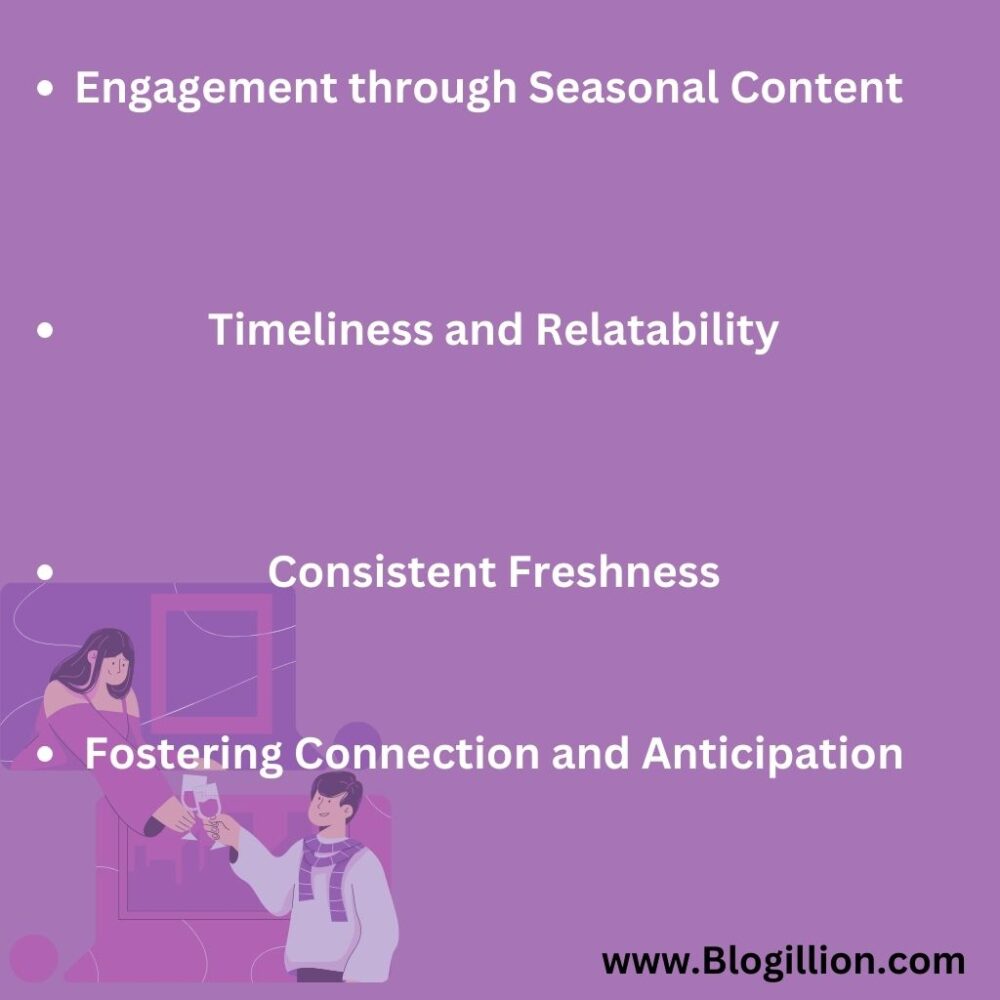 • Engagement through Seasonal Content

• Timeliness and Relatability

• Consistent Freshness

• Fostering Connection and Anticipation

www.Blogillion.com